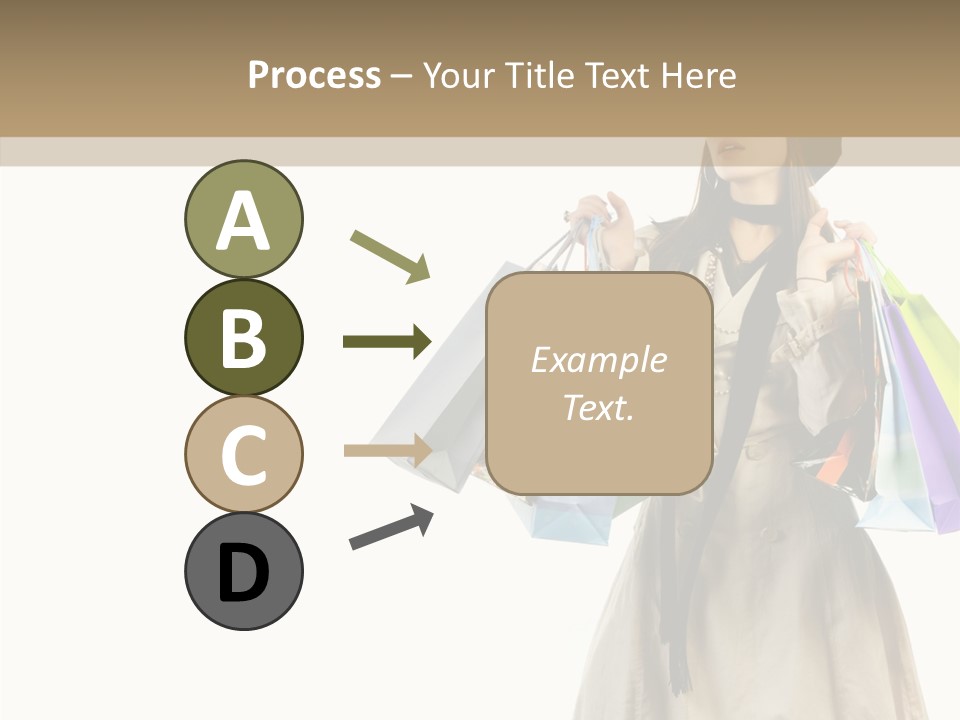 Process – Your Title Text Here

A

B

C

D

Example Text.